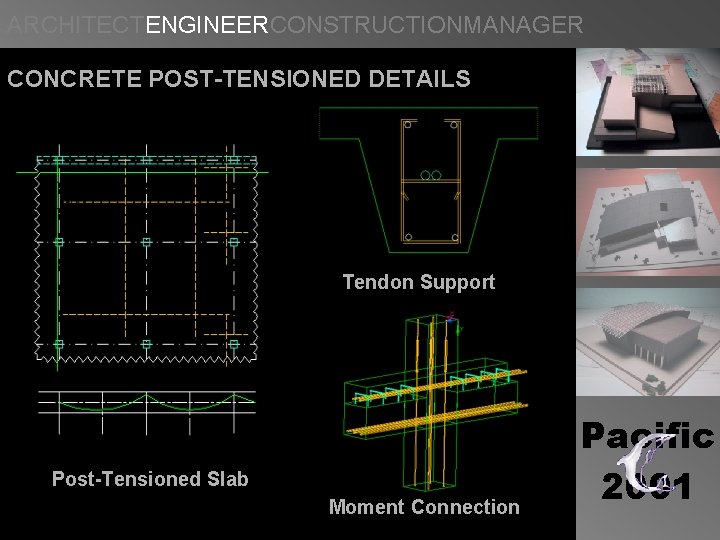 ARCHITECTENGINEERCONSTRUCTIONMANAGER

CONCRETE POST-TENSIONED DETAILS

Tendon Support

Post-Tensioned Slab

Moment Connection

Pacific
2001